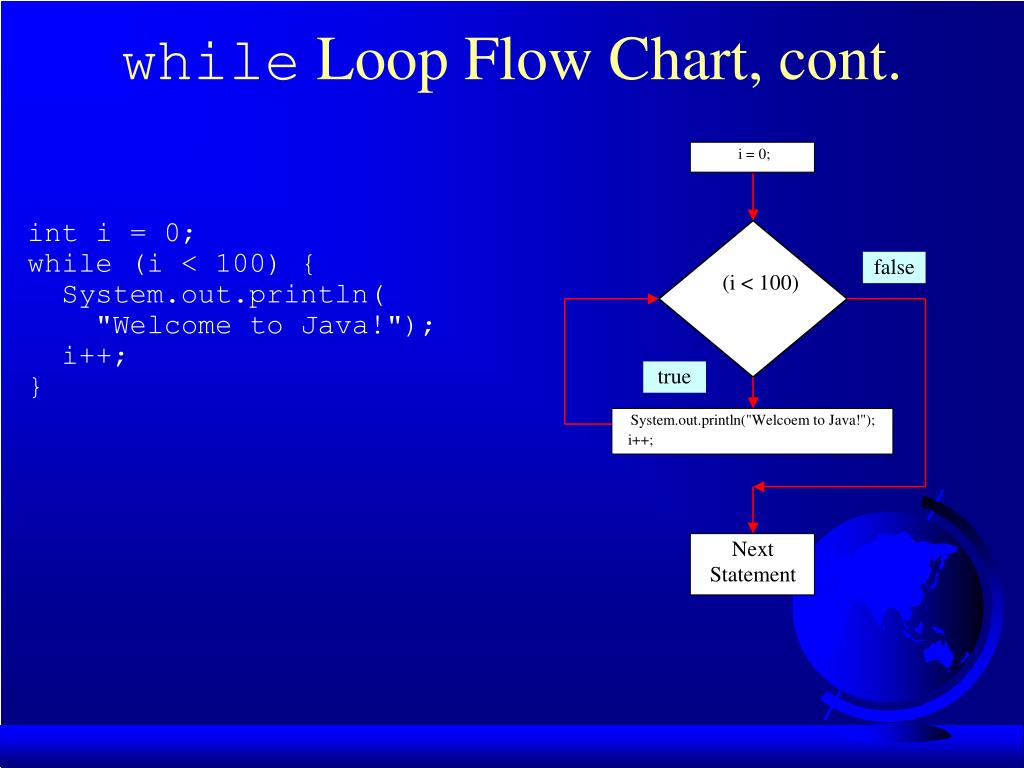 while Loop Flow Chart, cont.

int i = 0;
while (i < 100) {
  System.out.println(
    "Welcome to Java!");
  i++;
}

i = 0;

(i < 100)

false

true

System.out.println("Welcoem to Java!");
i++;

Next Statement